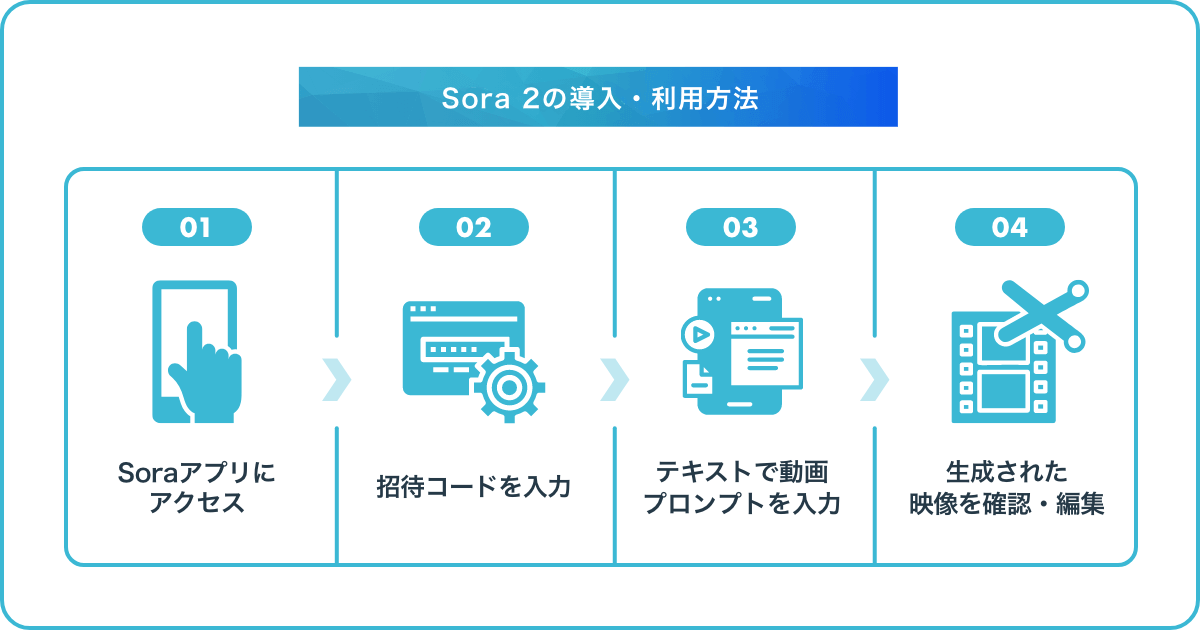 Sora 2の導入・利用方法

01

Soraアプリにアクセス

02

招待コードを入力

03

テキストで動画プロンプトを入力

04

生成された映像を確認・編集